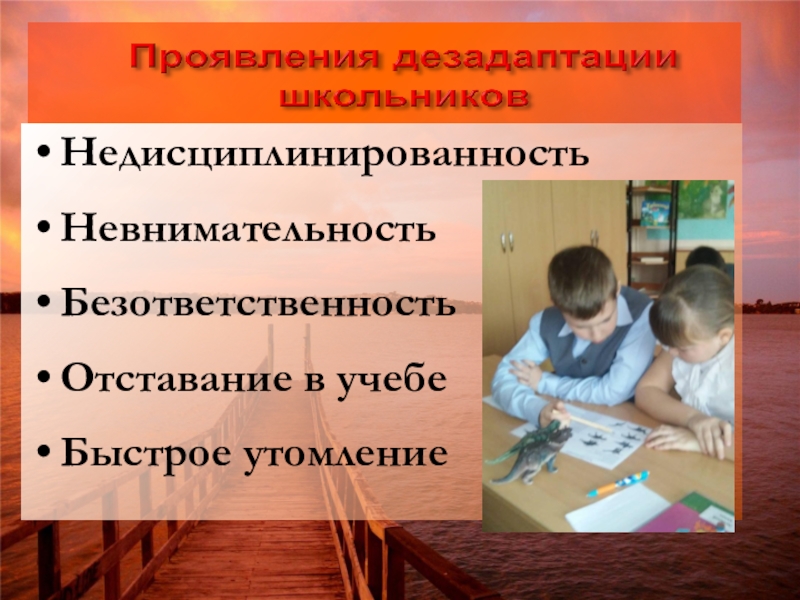 Проявления дезадаптации школьников

• Недисциплинированность
• Невнимательность
• Безответственность
• Отставание в учебе
• Быстрое утомление